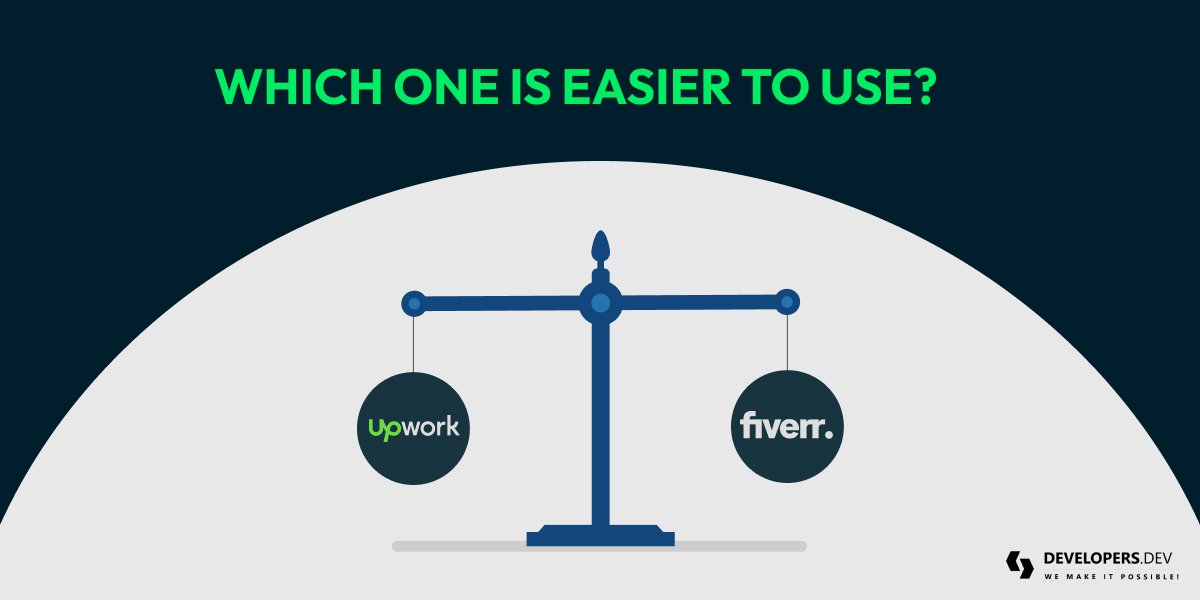 WHICH ONE IS EASIER TO USE?

upwork

fiverr.

DEVELOPERS.DEV
WE MAKE IT POSSIBLE!